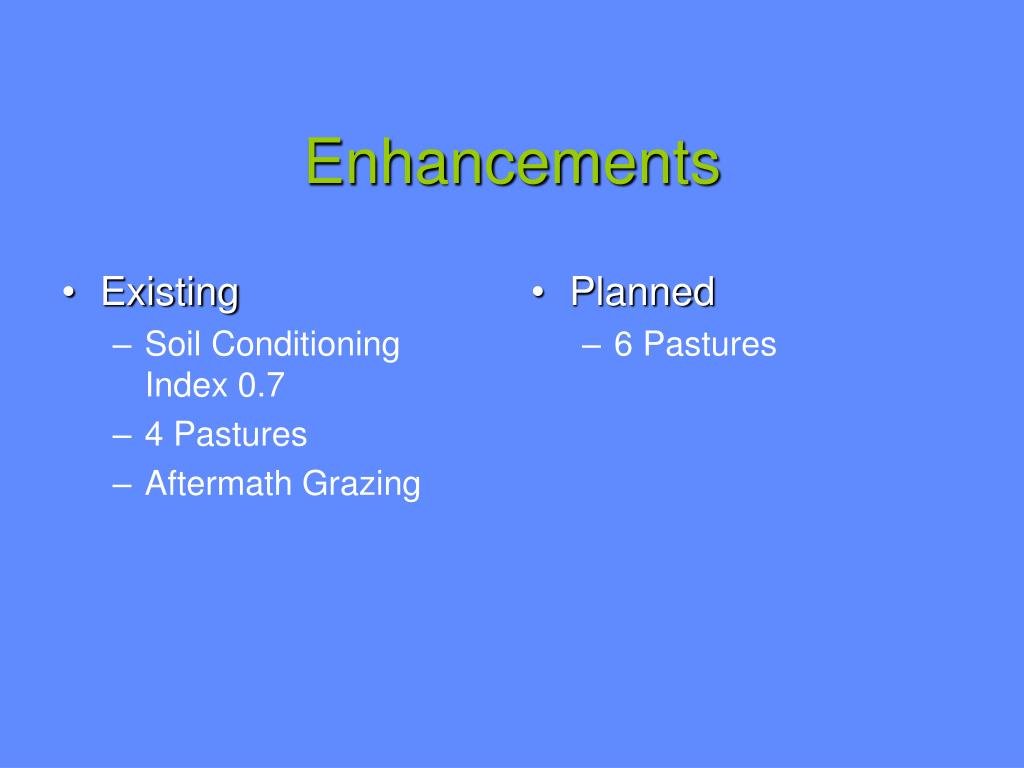 Enhancements

• Existing
– Soil Conditioning Index 0.7
– 4 Pastures
– Aftermath Grazing

• Planned
– 6 Pastures